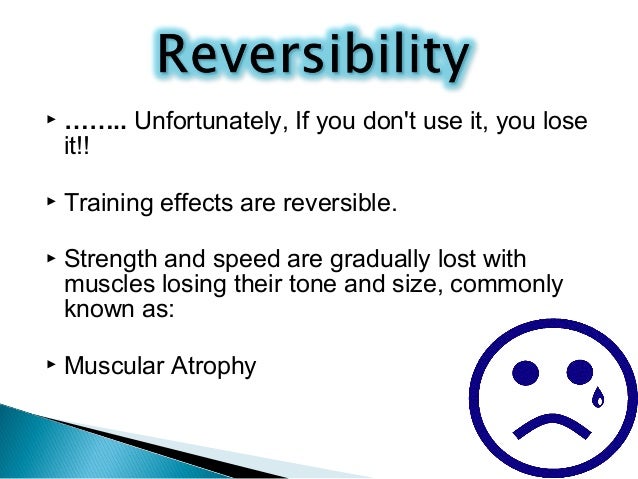 Reversibility

▸ …….. Unfortunately, If you don't use it, you lose it!!

▸ Training effects are reversible.

▸ Strength and speed are gradually lost with muscles losing their tone and size, commonly known as:

▸ Muscular Atrophy